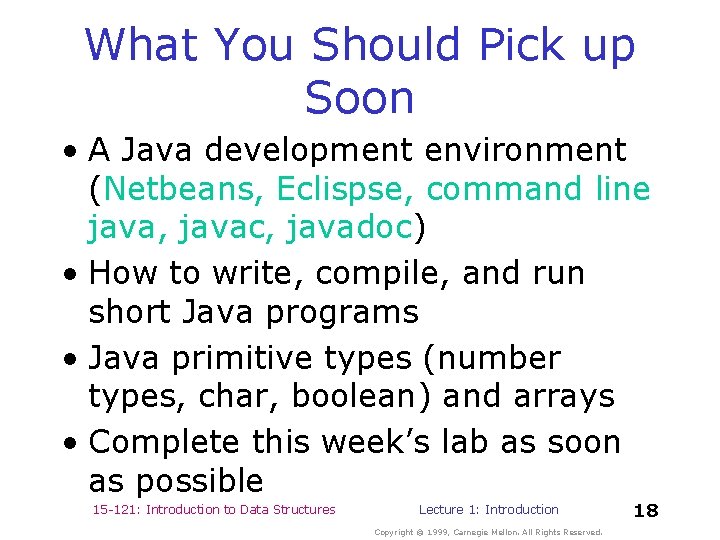 What You Should Pick up Soon

• A Java development environment (Netbeans, Eclispse, command line java, javac, javadoc)

• How to write, compile, and run short Java programs

• Java primitive types (number types, char, boolean) and arrays

• Complete this week's lab as soon as possible

15-121: Introduction to Data Structures

Lecture 1: Introduction

18

Copyright © 1999, Carnegie Mellon. All Rights Reserved.